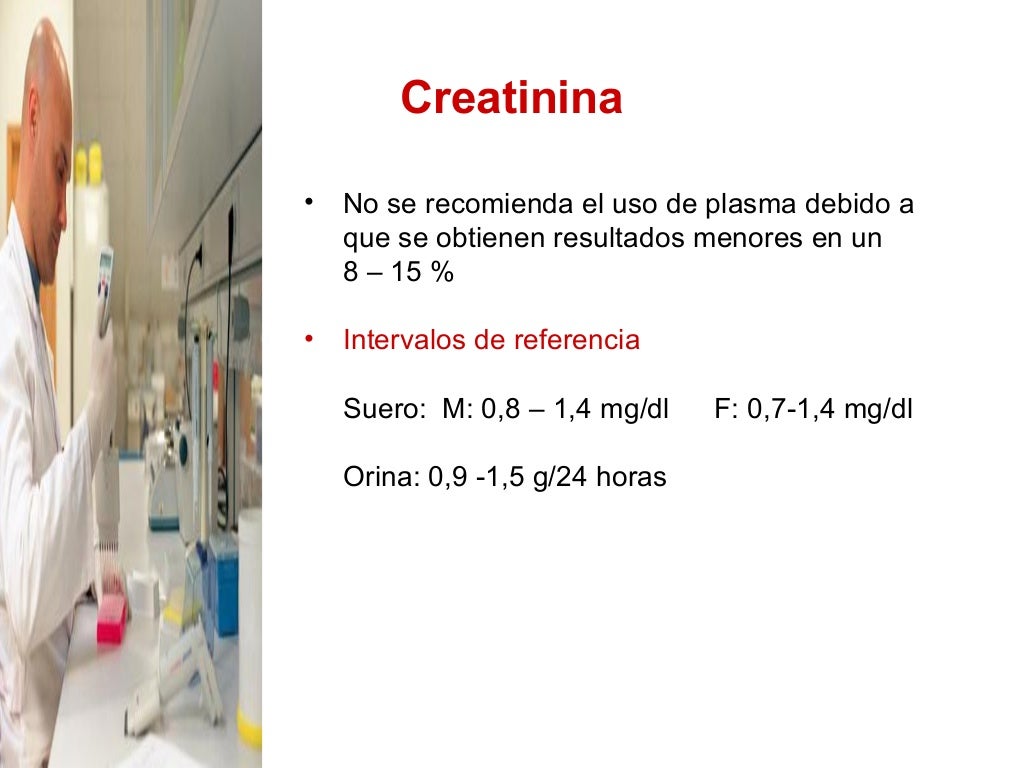 Creatinina

• No se recomienda el uso de plasma debido a que se obtienen resultados menores en un 8 – 15 %

• Intervalos de referencia

Suero: M: 0,8 – 1,4 mg/dl F: 0,7-1,4 mg/dl

Orina: 0,9 -1,5 g/24 horas